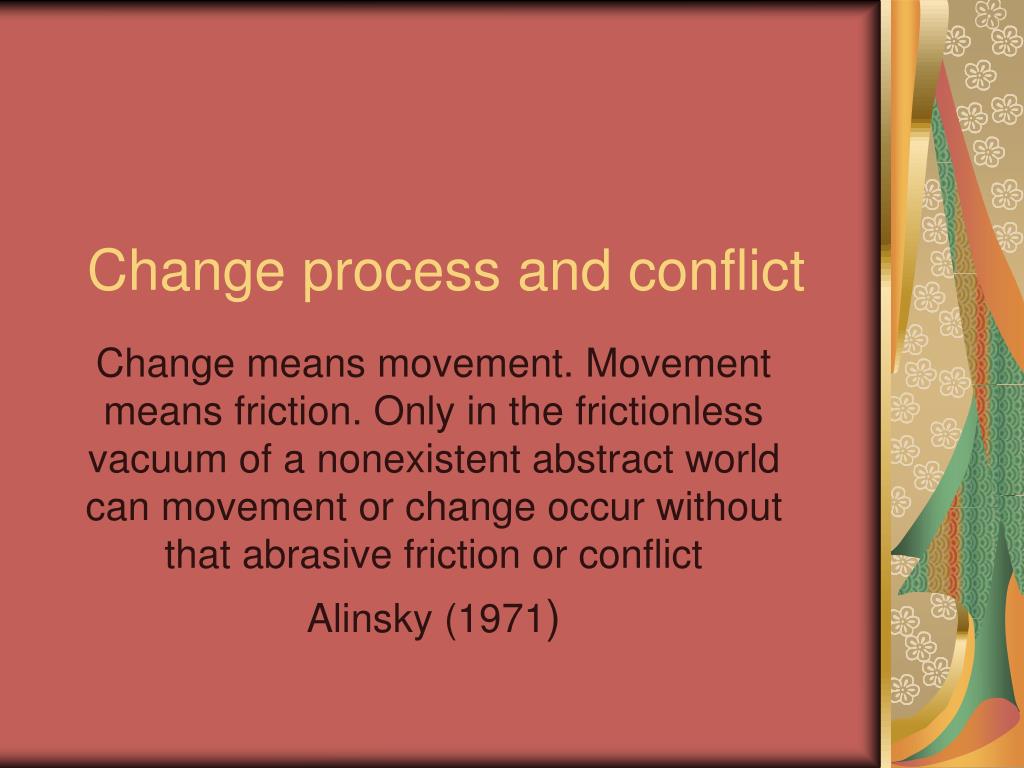 Change process and conflict

Change means movement. Movement means friction. Only in the frictionless vacuum of a nonexistent abstract world can movement or change occur without that abrasive friction or conflict

Alinsky (1971)